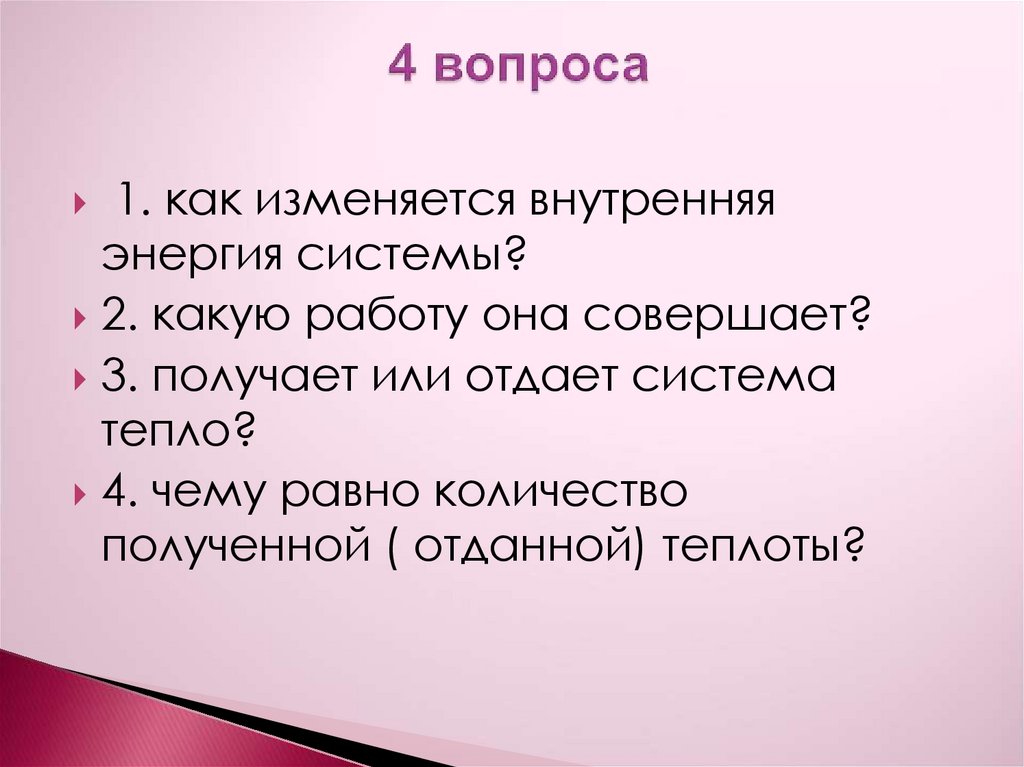 4 вопроса

1. как изменяется внутренняя энергия системы?

2. какую работу она совершает?

3. получает или отдает система тепло?

4. чему равно количество полученной ( отданной) теплоты?